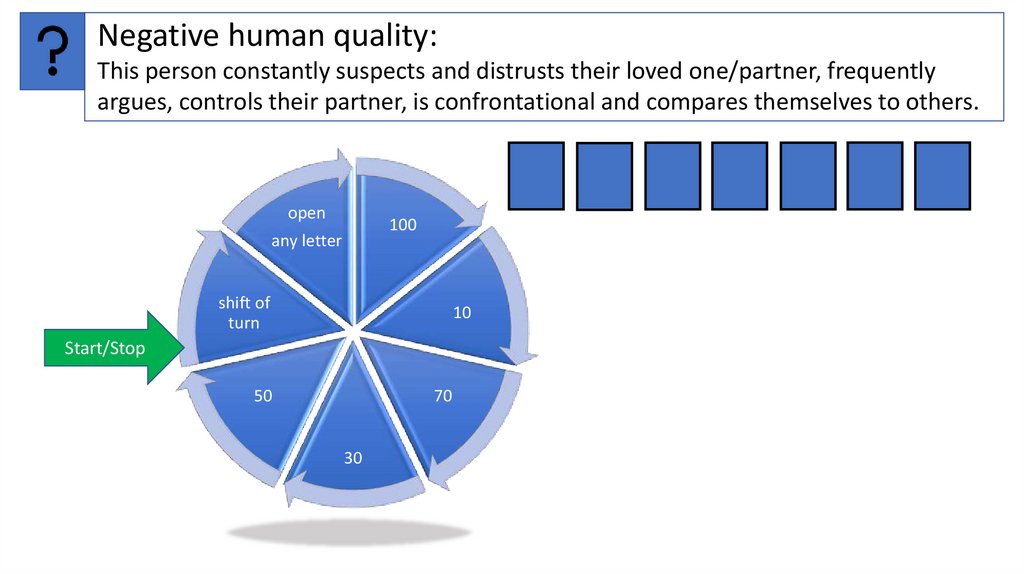 ?

Negative human quality:
This person constantly suspects and distrusts their loved one/partner, frequently argues, controls their partner, is confrontational and compares themselves to others.

open any letter

100

10

70

30

50

shift of turn

Start/Stop